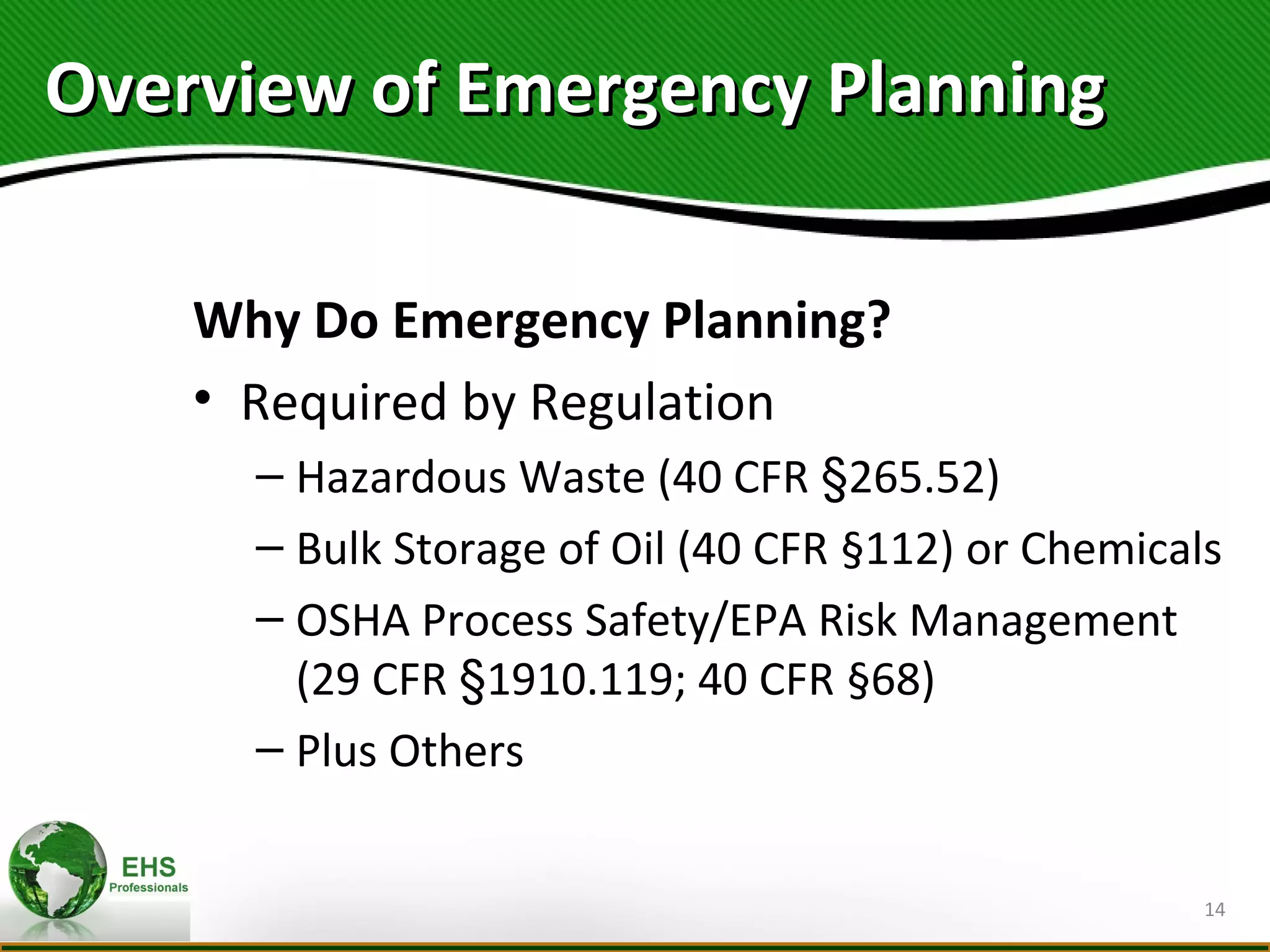 Overview of Emergency Planning

Why Do Emergency Planning?

• Required by Regulation
– Hazardous Waste (40 CFR §265.52)
– Bulk Storage of Oil (40 CFR §112) or Chemicals
– OSHA Process Safety/EPA Risk Management (29 CFR §1910.119; 40 CFR §68)
– Plus Others

EHS Professionals

14